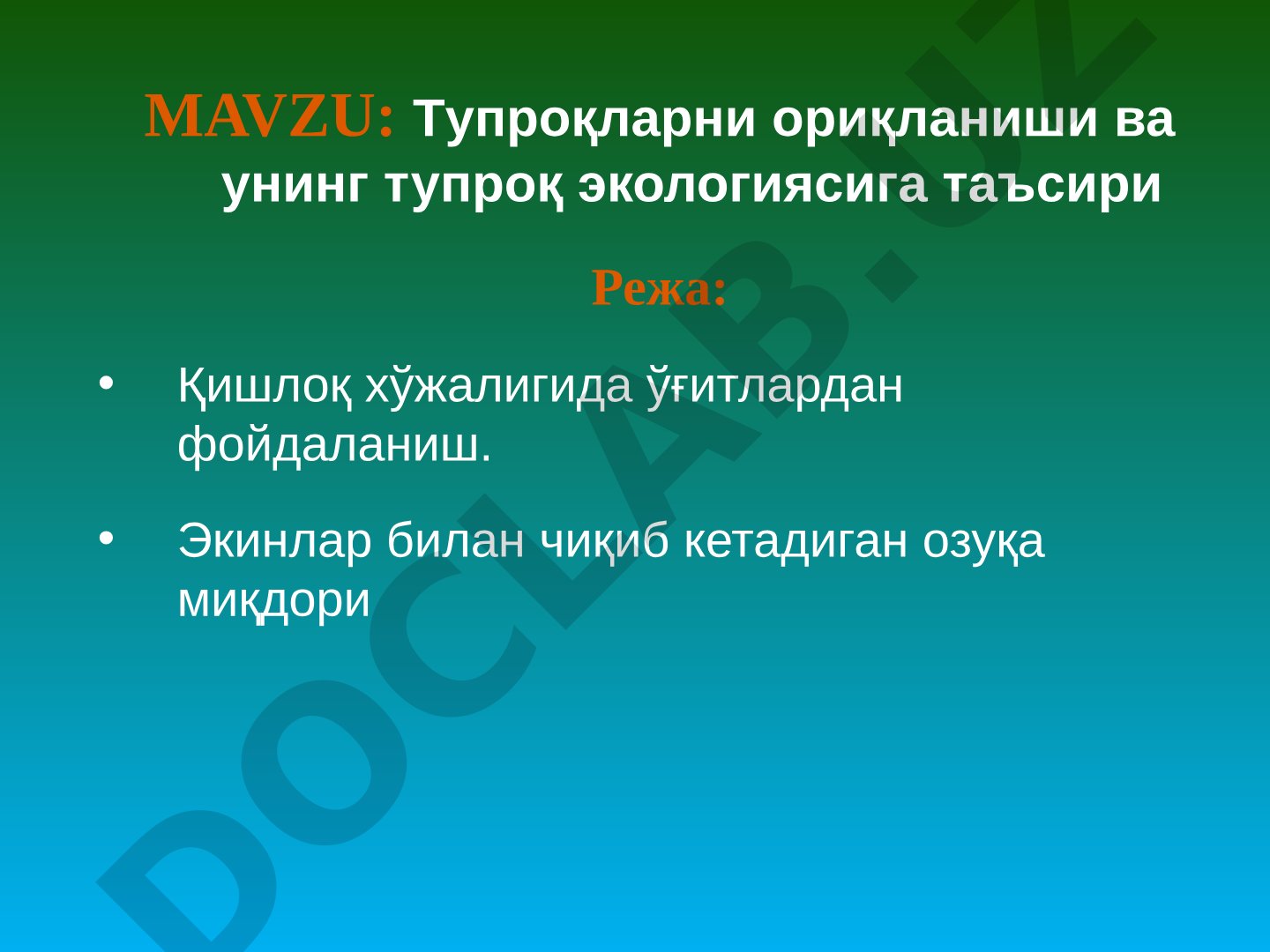 MAVZU: Тупроқларни ориқланиши ва унинг тупроқ экологиясига таъсири

Режа:

• Қишлоқ хўжалигида ўғитлардан фойдаланиш.

• Экинлар билан чиқиб кетадиган озуқа миқдори

DOCLAB.UZ